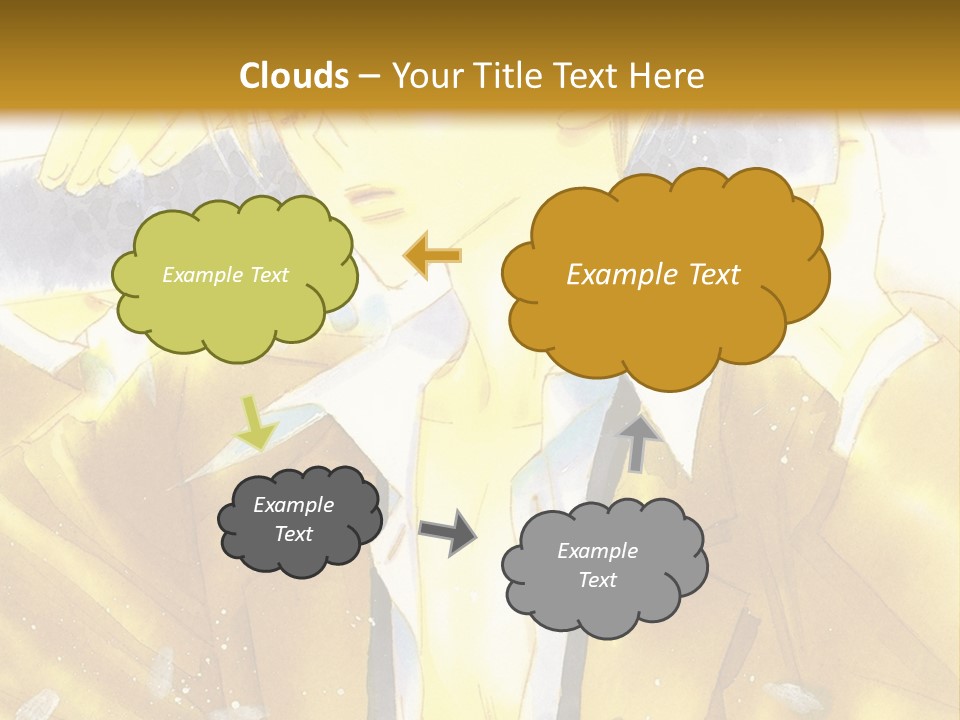 Clouds – Your Title Text Here

Example Text

Example Text

Example Text

Example Text